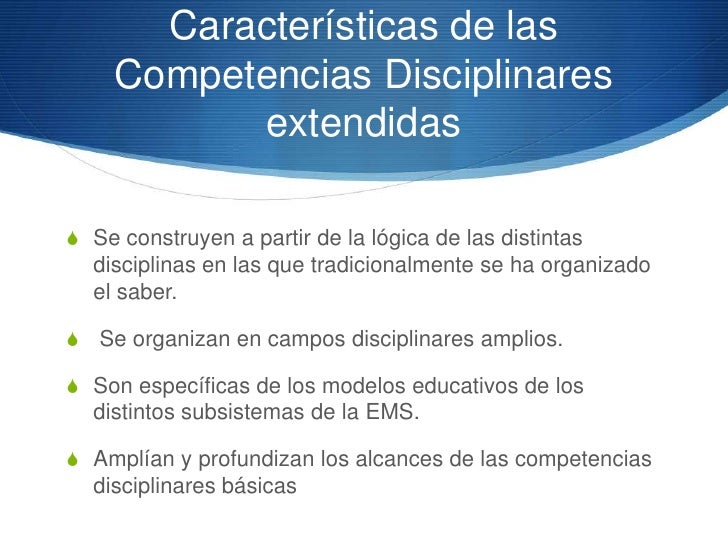 Características de las Competencias Disciplinares extendidas

Se construyen a partir de la lógica de las distintas disciplinas en las que tradicionalmente se ha organizado el saber.

Se organizan en campos disciplinares amplios.

Son específicas de los modelos educativos de los distintos subsistemas de la EMS.

Amplían y profundizan los alcances de las competencias disciplinares básicas